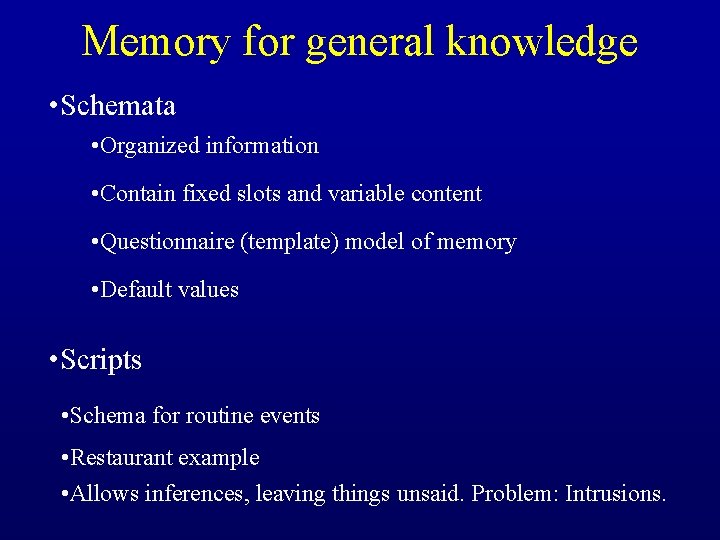 Memory for general knowledge

•Schemata

•Organized information

•Contain fixed slots and variable content

•Questionnaire (template) model of memory

•Default values

•Scripts

•Schema for routine events

•Restaurant example

•Allows inferences, leaving things unsaid. Problem: Intrusions.